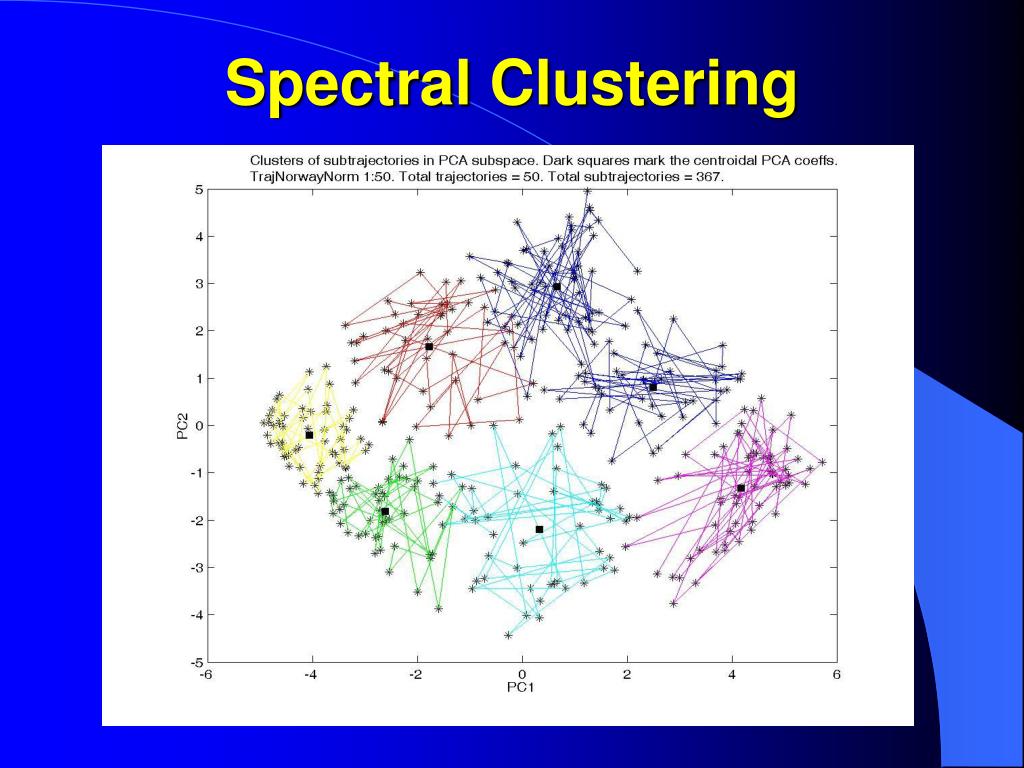 Spectral Clustering

Clusters of subtrajectories in PCA subspace. Dark squares mark the centroidal PCA coeffs.
TrajNorwayNorm 1:50. Total trajectories = 50. Total subtrajectories = 367.

5
4
3
2
1
0
-1
-2
-3
-4
-5

PC2

-6 -4 -2 0 2 4 6

PC1